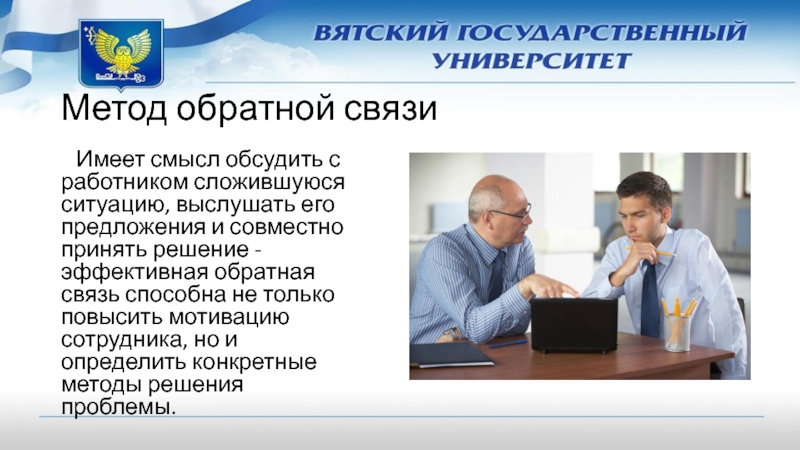 ВЯТСКИЙ ГОСУДАРСТВЕННЫЙ УНИВЕРСИТЕТ

Метод обратной связи

Имеет смысл обсудить с работником сложившуюся ситуацию, выслушать его предложения и совместно принять решение - эффективная обратная связь способна не только повысить мотивацию сотрудника, но и определить конкретные методы решения проблемы.